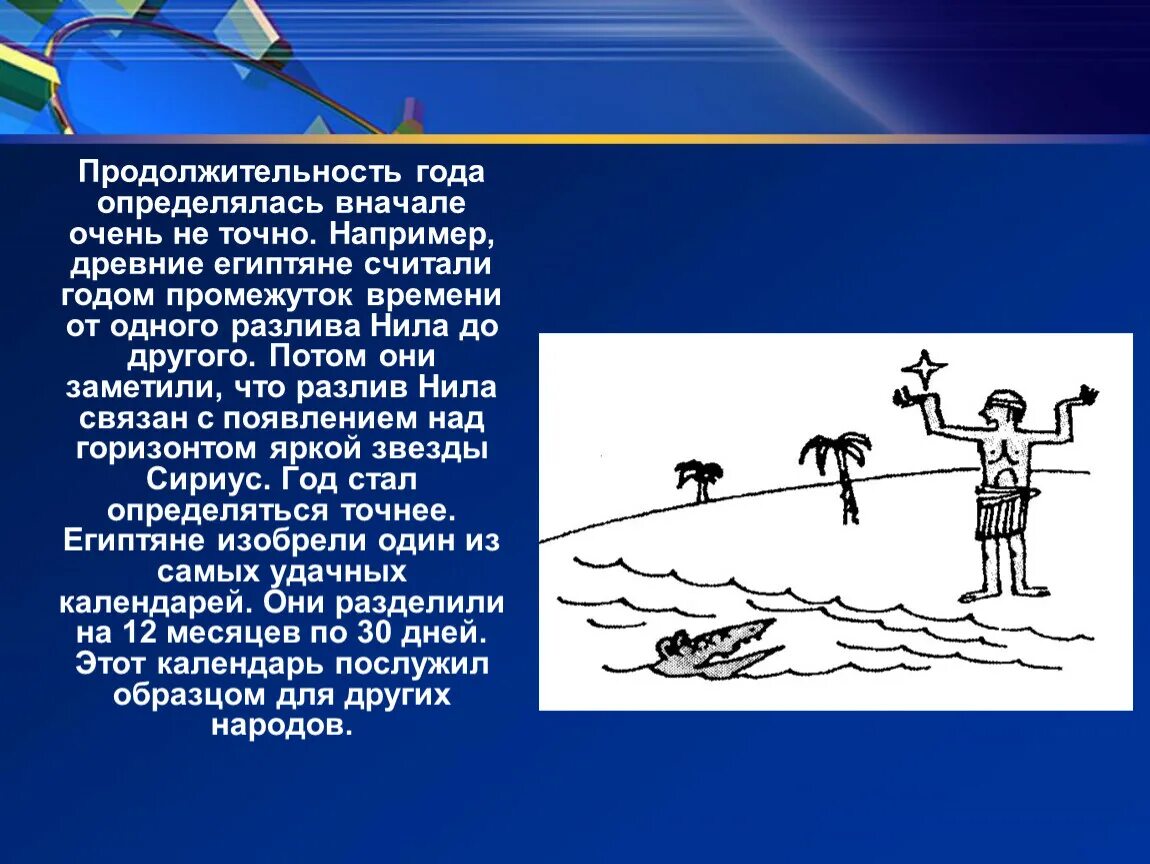 Продолжительность года определялась вначале очень не точно. Например, древние египтяне считали годом промежуток времени от одного разлива Нила до другого. Потом они заметили, что разлив Нила связан с появлением над горизонтом яркой звезды Сириус. Год стал определяться точнее. Египтяне изобрели один из самых удачных календарей. Они разделили на 12 месяцев по 30 дней. Этот календарь послужил образцом для других народов.